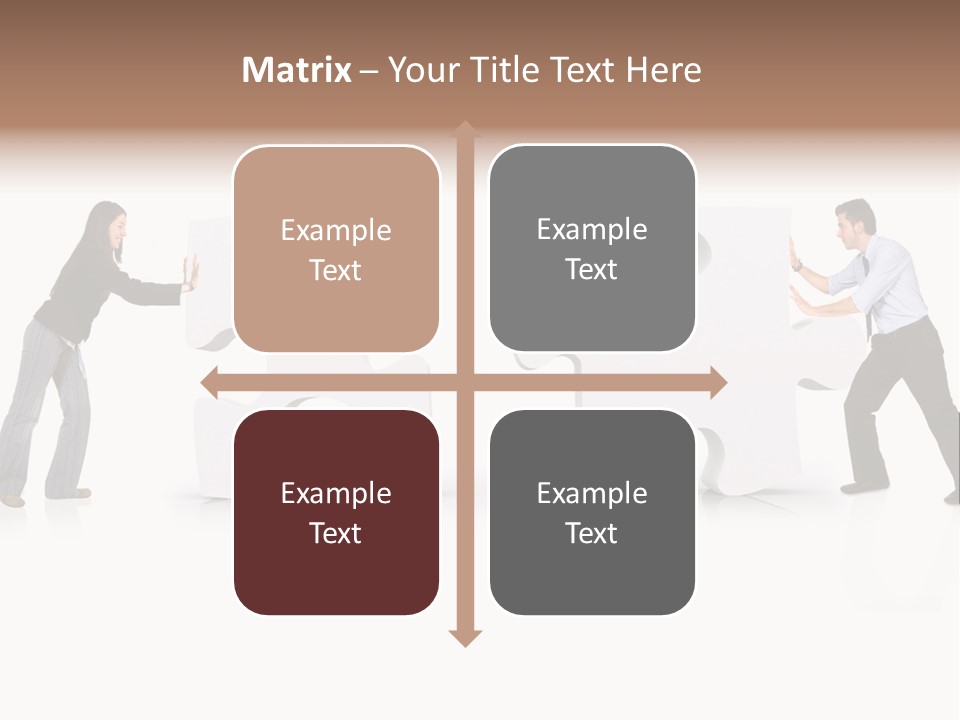 Matrix – Your Title Text Here

Example Text

Example Text

Example Text

Example Text